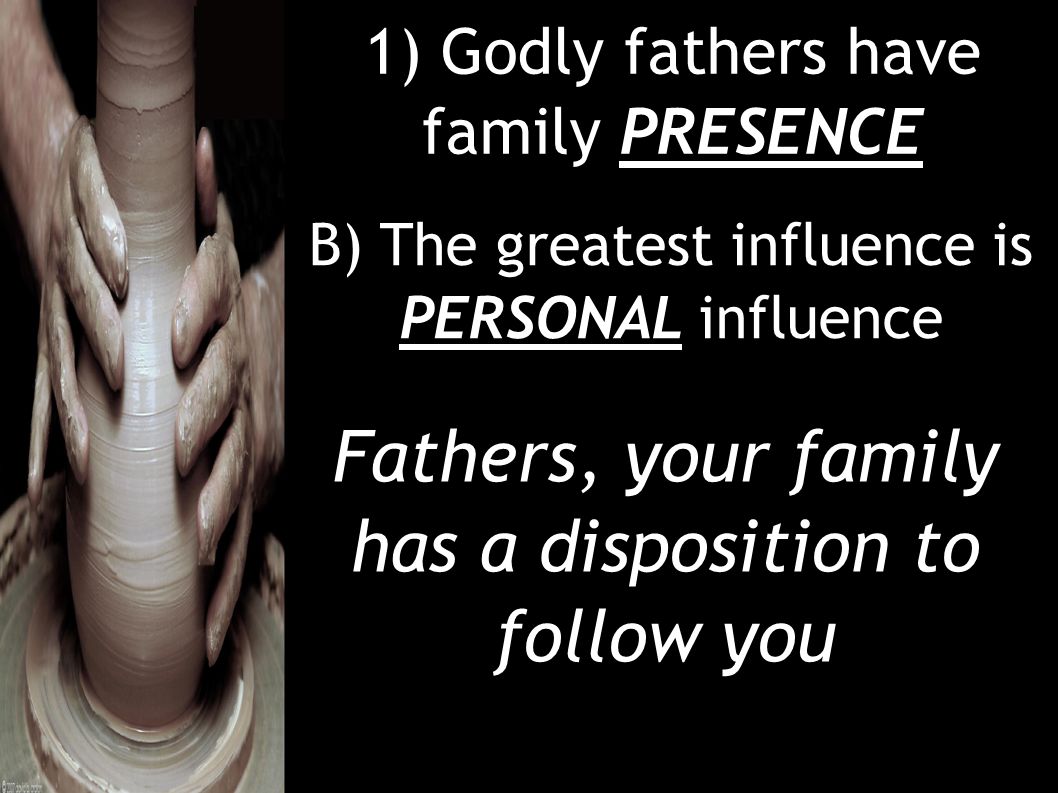 1) Godly fathers have family PRESENCE

B) The greatest influence is PERSONAL influence

Fathers, your family has a disposition to follow you